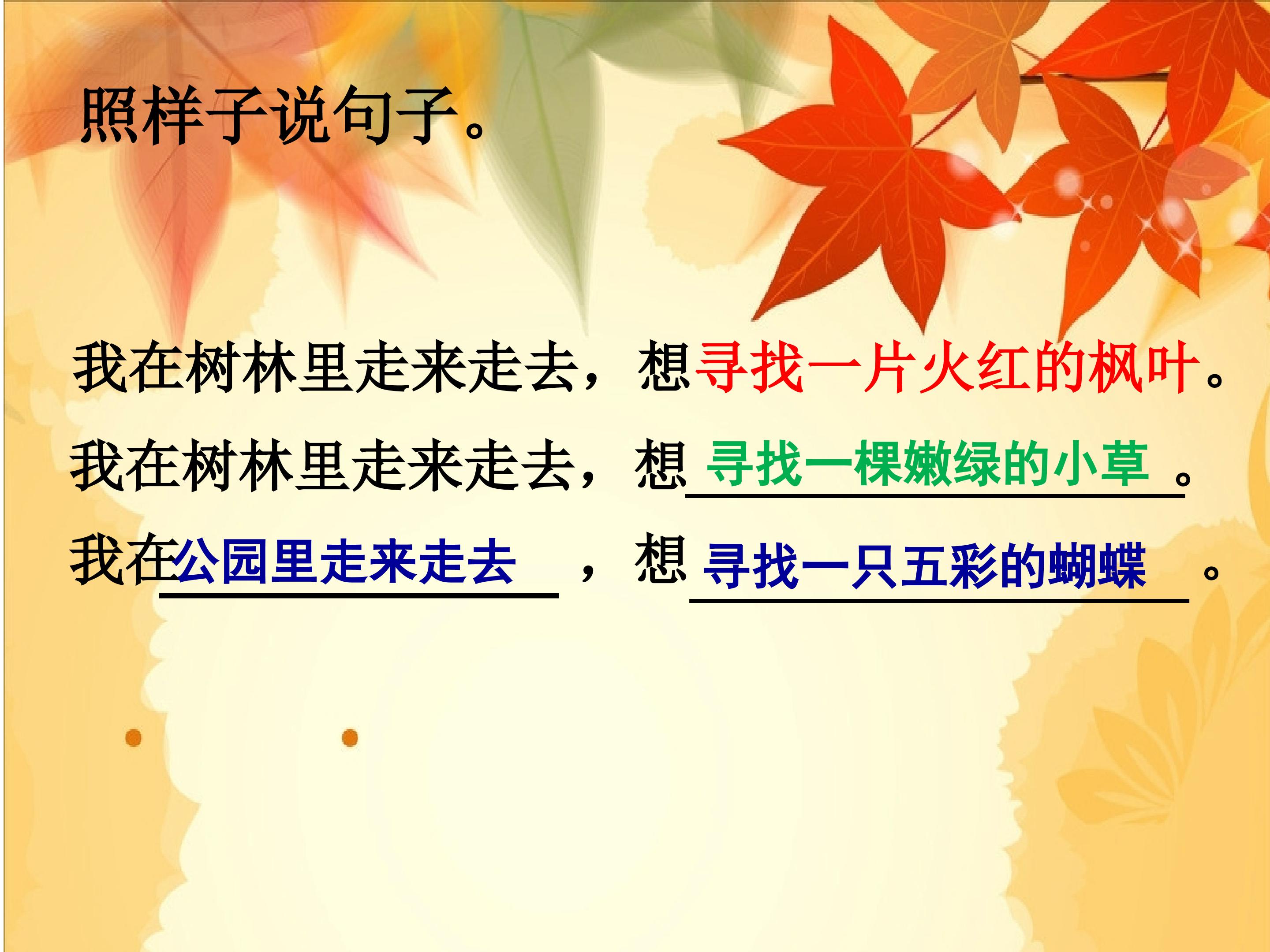 照样子说句子。

我在树林里走来走去，想寻找一片火红的枫叶。

我在树林里走来走去，想寻找一棵嫩绿的小草。

我在公园里走来走去，想寻找一只五彩的蝴蝶。